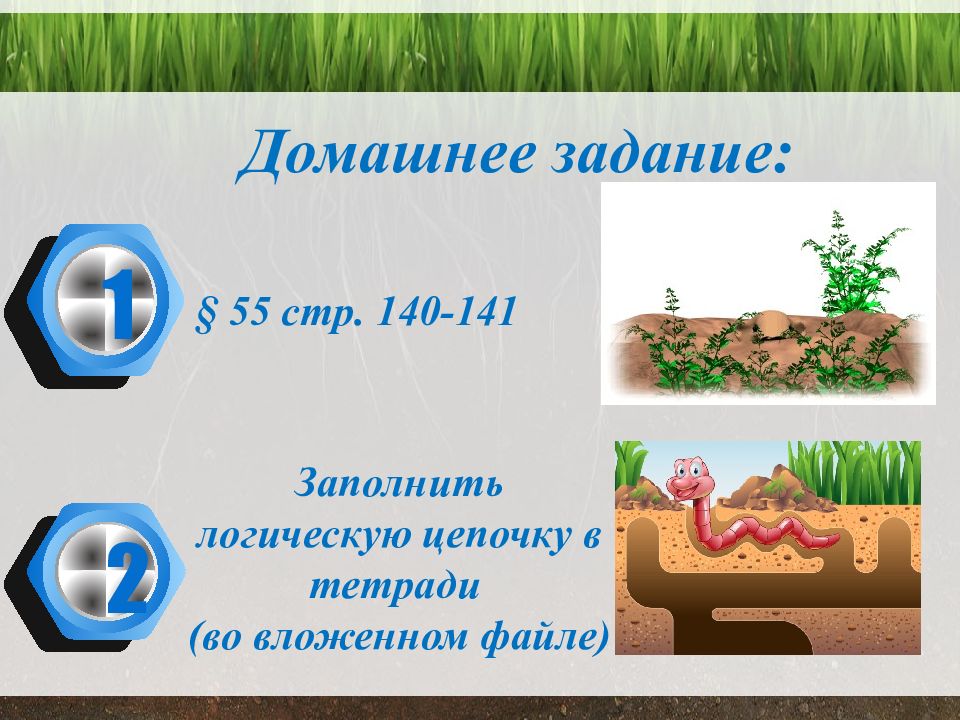 Домашнее задание:

1

§ 55 стр. 140-141

2

Заполнить логическую цепочку в тетради (во вложенном файле)